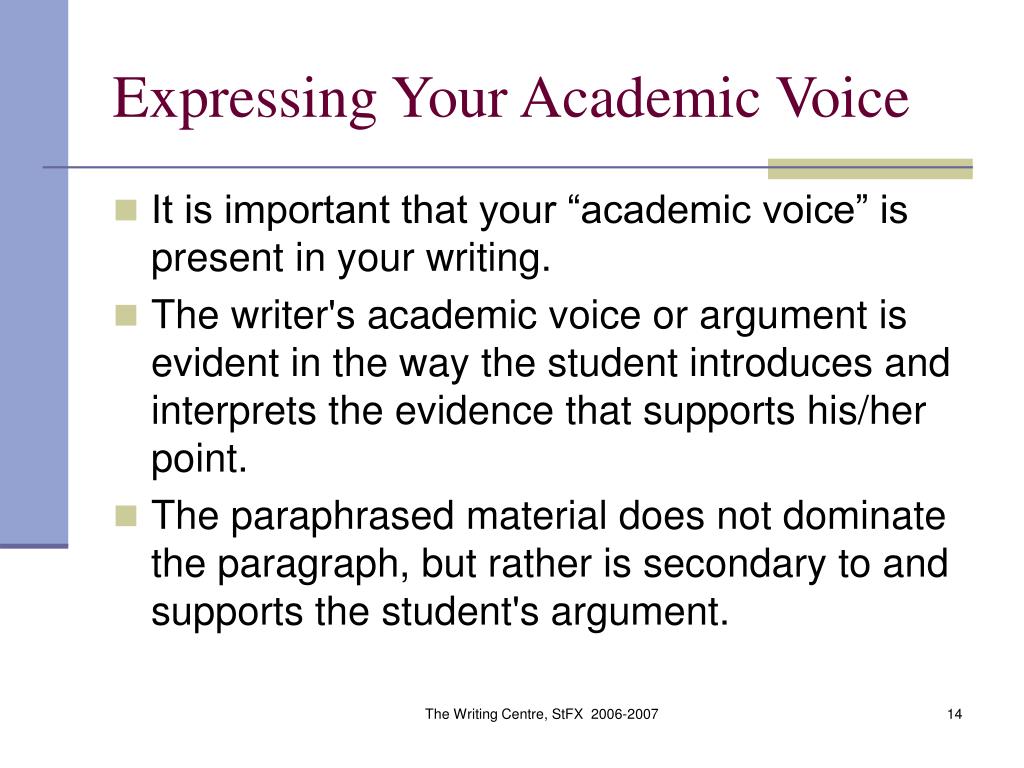 Expressing Your Academic Voice

It is important that your “academic voice” is present in your writing.

The writer's academic voice or argument is evident in the way the student introduces and interprets the evidence that supports his/her point.

The paraphrased material does not dominate the paragraph, but rather is secondary to and supports the student's argument.

The Writing Centre, StFX 2006-2007

14